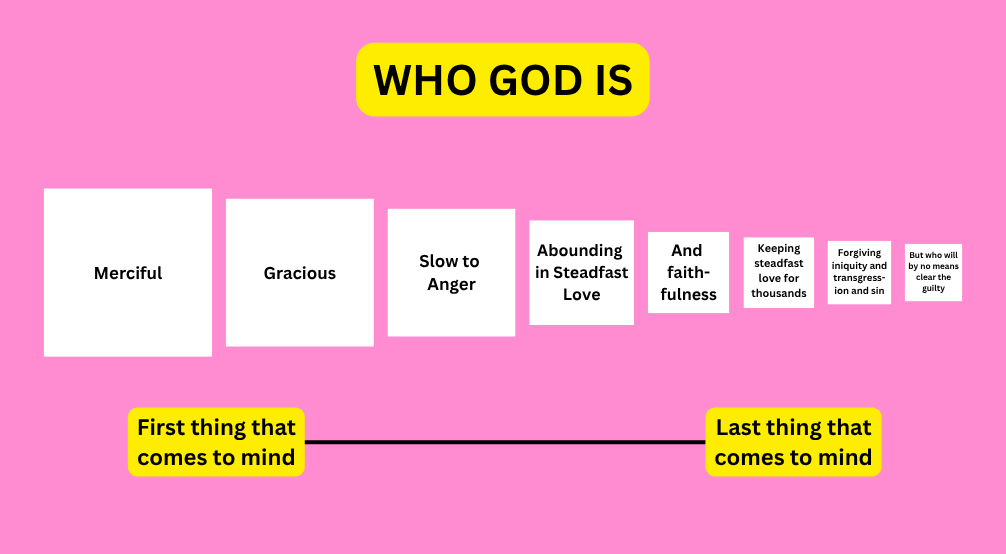 WHO GOD IS

Merciful

Gracious

Slow to Anger

Abounding in Steadfast Love

And faithfulness

Keeping steadfast love for thousands

Forgiving iniquity and transgression and sin

But who will by no means clear the guilty

First thing that comes to mind

Last thing that comes to mind